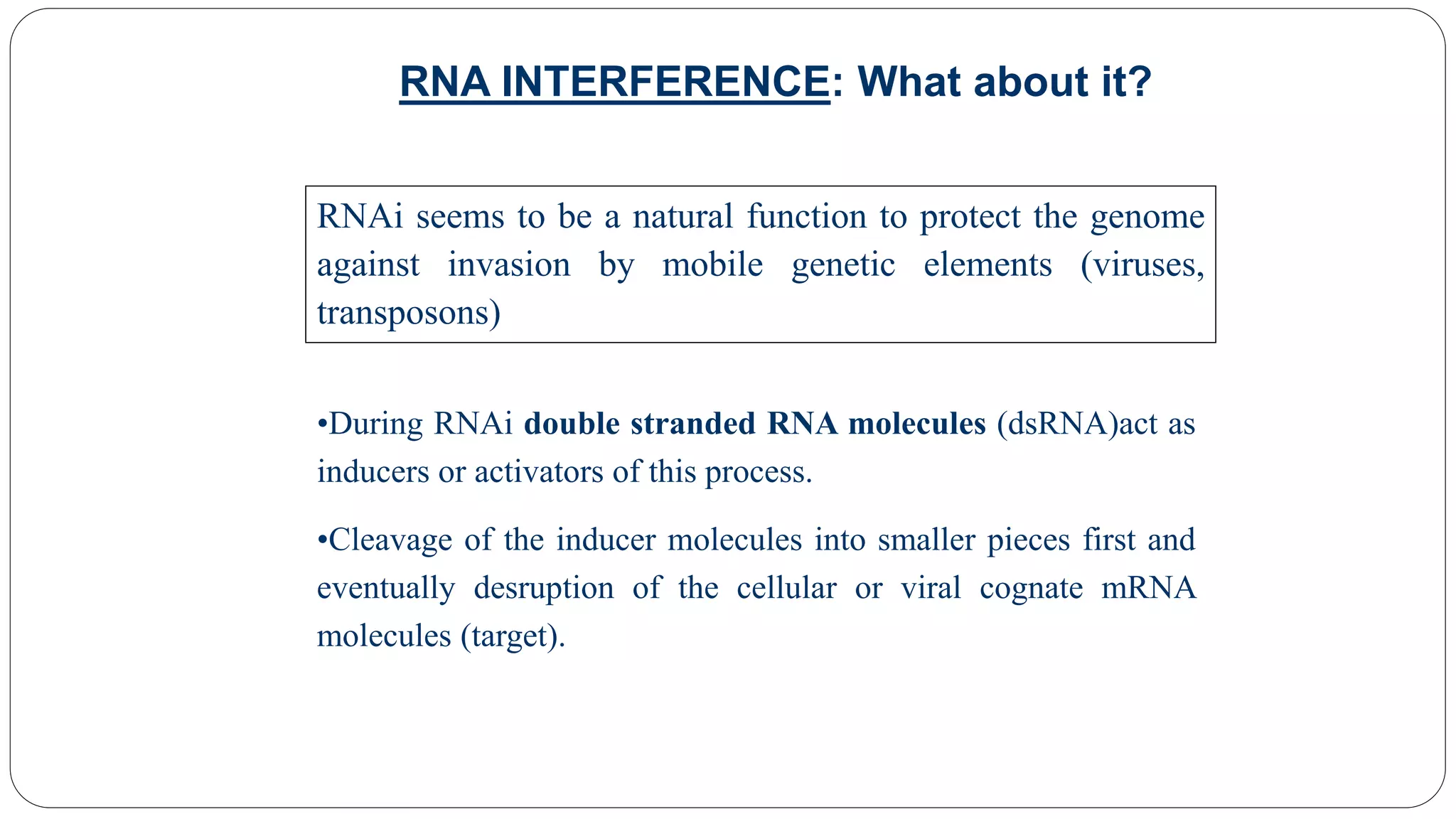 RNA INTERFERENCE: What about it?

RNAi seems to be a natural function to protect the genome against invasion by mobile genetic elements (viruses, transposons)

•During RNAi double stranded RNA molecules (dsRNA)act as inducers or activators of this process.

•Cleavage of the inducer molecules into smaller pieces first and eventually desruption of the cellular or viral cognate mRNA molecules (target).